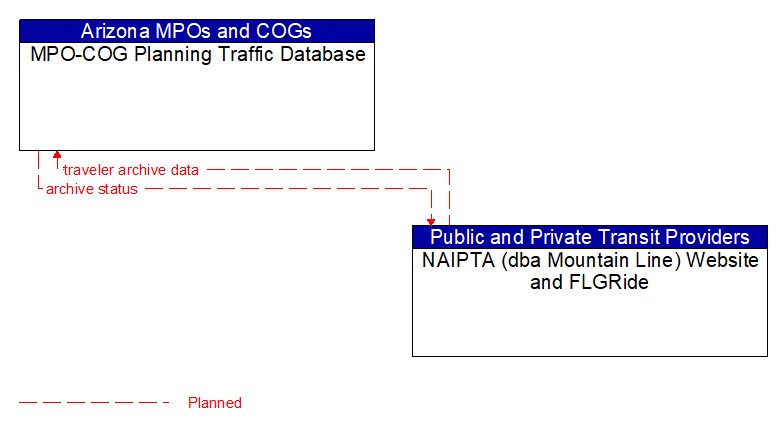 Arizona MPOs and COGs
MPO-COG Planning Traffic Database

traveler archive data
archive status

Public and Private Transit Providers
NAIPTA (dba Mountain Line) Website and FLGRide

Planned